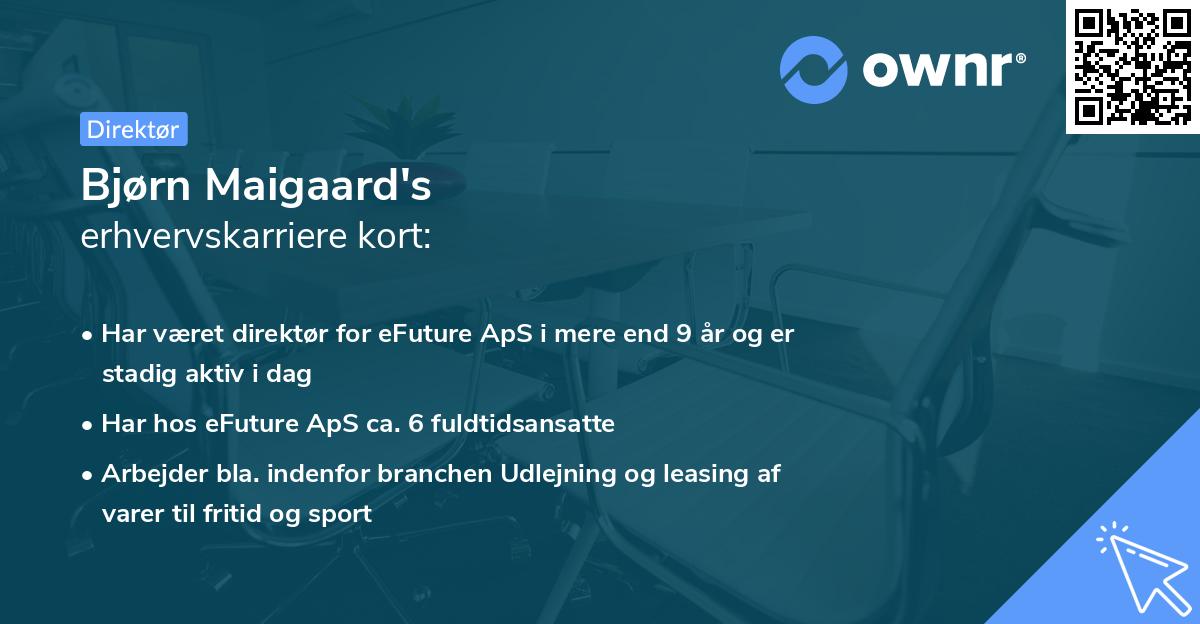 ownr®

Direktør

Bjørn Maigaard's
erhvervskarriere kort:

• Har været direktør for eFuture ApS i mere end 9 år og er stadig aktiv i dag

• Har hos eFuture ApS ca. 6 fuldtidsansatte

• Arbejder bla. indenfor branchen Udlejning og leasing af varer til fritid og sport